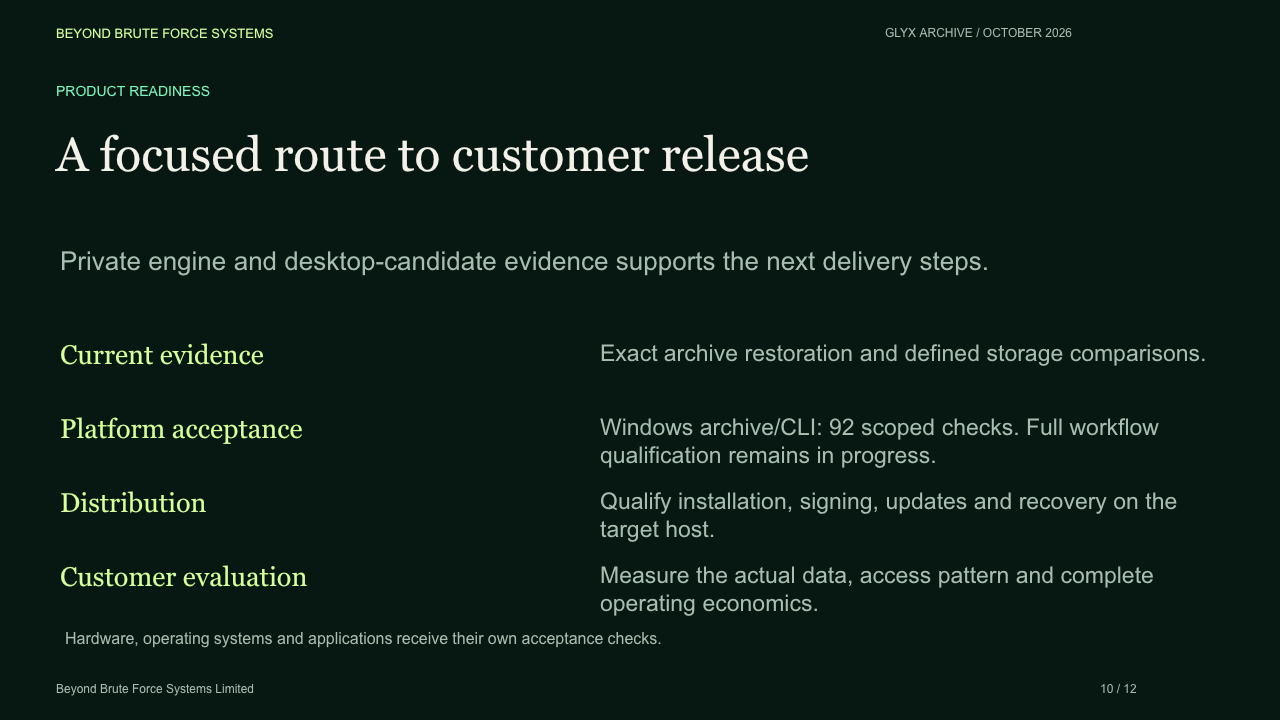 BEYOND BRUTE FORCE SYSTEMS

GLYX ARCHIVE / OCTOBER 2026

PRODUCT READINESS

A focused route to customer release

Private engine and desktop-candidate evidence supports the next delivery steps.

Current evidence

Exact archive restoration and defined storage comparisons.

Platform acceptance

Windows archive/CLI: 92 scoped checks. Full workflow qualification remains in progress.

Distribution

Qualify installation, signing, updates and recovery on the target host.

Customer evaluation

Measure the actual data, access pattern and complete operating economics.

Hardware, operating systems and applications receive their own acceptance checks.

Beyond Brute Force Systems Limited

10 / 12